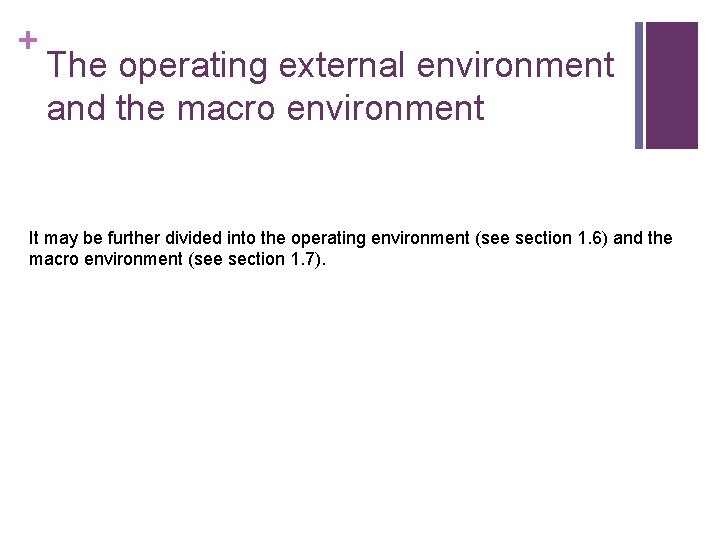 + The operating external environment and the macro environment

It may be further divided into the operating environment (see section 1.6) and the macro environment (see section 1.7).